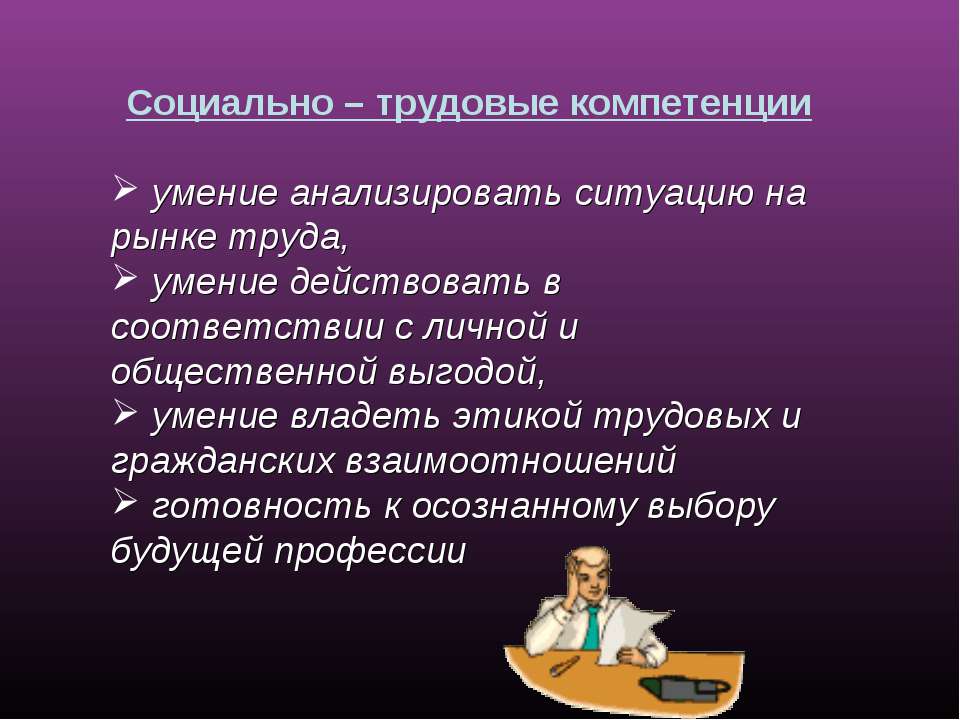 Социально – трудовые компетенции

➢ умение анализировать ситуацию на рынке труда,
➢ умение действовать в соответствии с личной и общественной выгодой,
➢ умение владеть этикой трудовых и гражданских взаимоотношений
➢ готовность к осознанному выбору будущей профессии